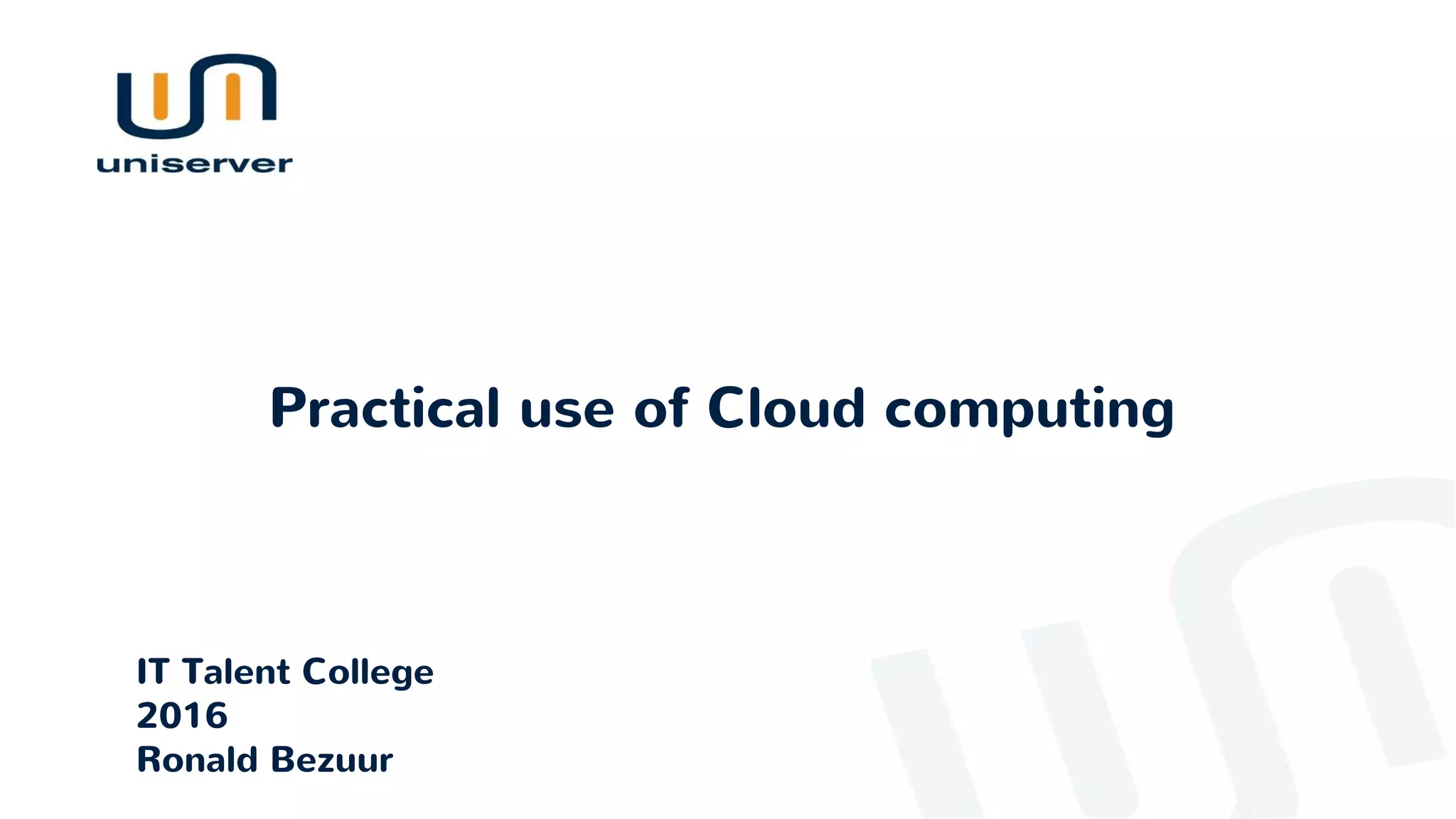 uniserver

Practical use of Cloud computing

IT Talent College
2016
Ronald Bezuur